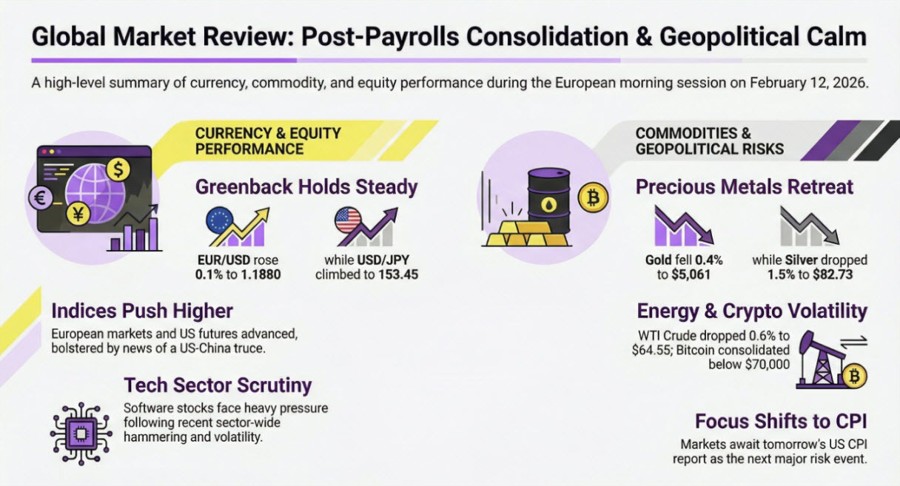 Global Market Review: Post-Payrolls Consolidation & Geopolitical Calm

A high-level summary of currency, commodity, and equity performance during the European morning session on February 12, 2026.

CURRENCY & EQUITY PERFORMANCE

Greenback Holds Steady

EUR/USD rose 0.1% to 1.1880

while USD/JPY climbed to 153.45

Indices Push Higher

European markets and US futures advanced, bolstered by news of a US-China truce.

Tech Sector Scrutiny

Software stocks face heavy pressure following recent sector-wide hammering and volatility.

COMMODITIES & GEOPOLITICAL RISKS

Precious Metals Retreat

Gold fell 0.4% to $5,061

while Silver dropped 1.5% to $82.73

Energy & Crypto Volatility

WTI Crude dropped 0.6% to $64.55; Bitcoin consolidated below $70,000

Focus Shifts to CPI

Markets await tomorrow's US CPI report as the next major risk event.